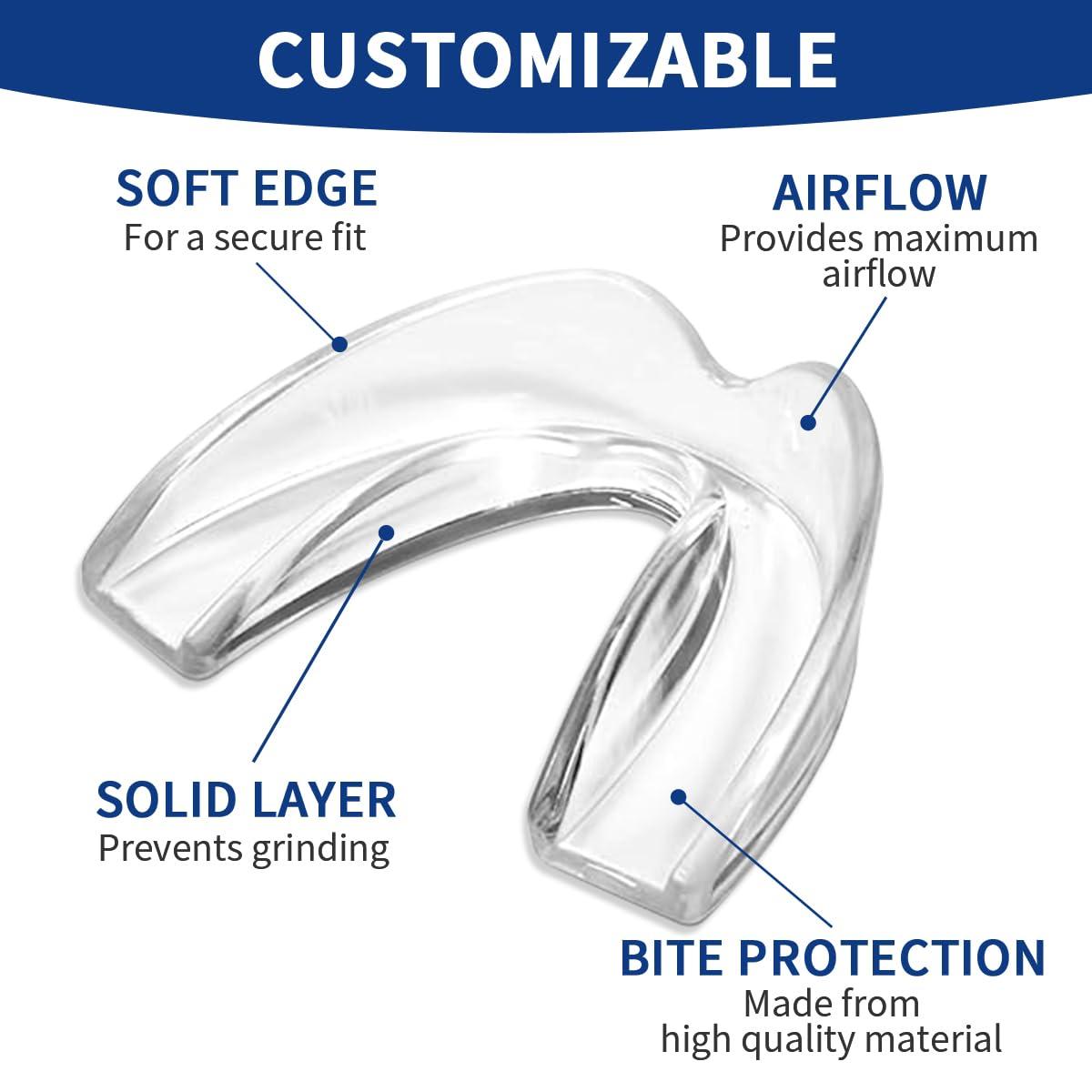 CUSTOMIZABLE

SOFT EDGE
For a secure fit

AIRFLOW
Provides maximum airflow

SOLID LAYER
Prevents grinding

BITE PROTECTION
Made from high quality material